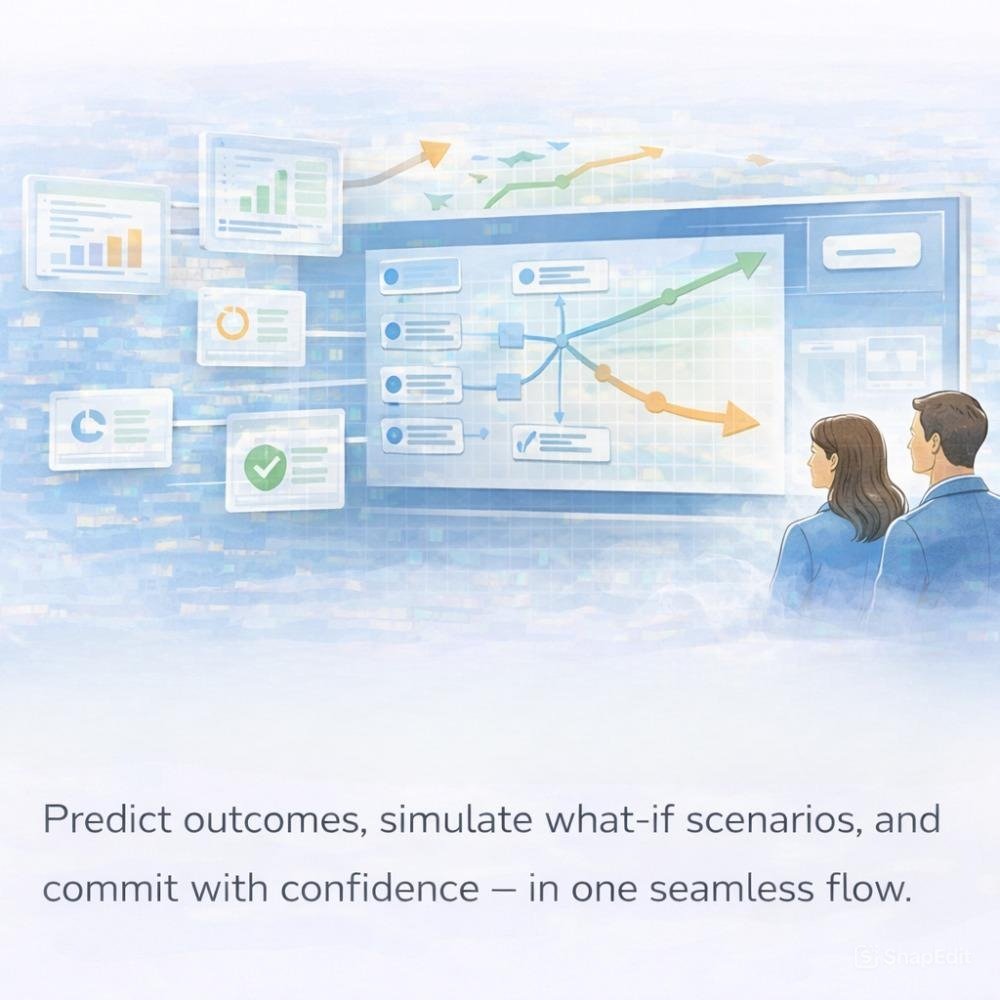 Predict outcomes, simulate what-if scenarios, and commit with confidence – in one seamless flow.

SnapEdit